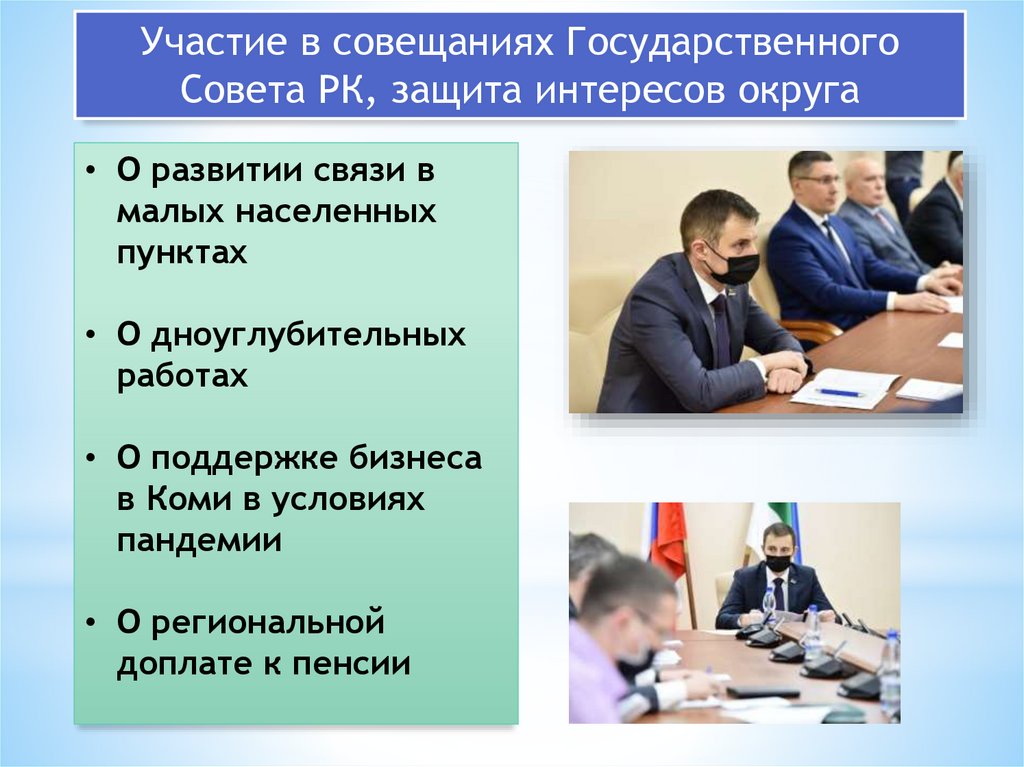 Участие в совещаниях Государственного Совета РК, защита интересов округа

• О развитии связи в малых населенных пунктах

• О дноуглубительных работах

• О поддержке бизнеса в Коми в условиях пандемии

• О региональной доплате к пенсии